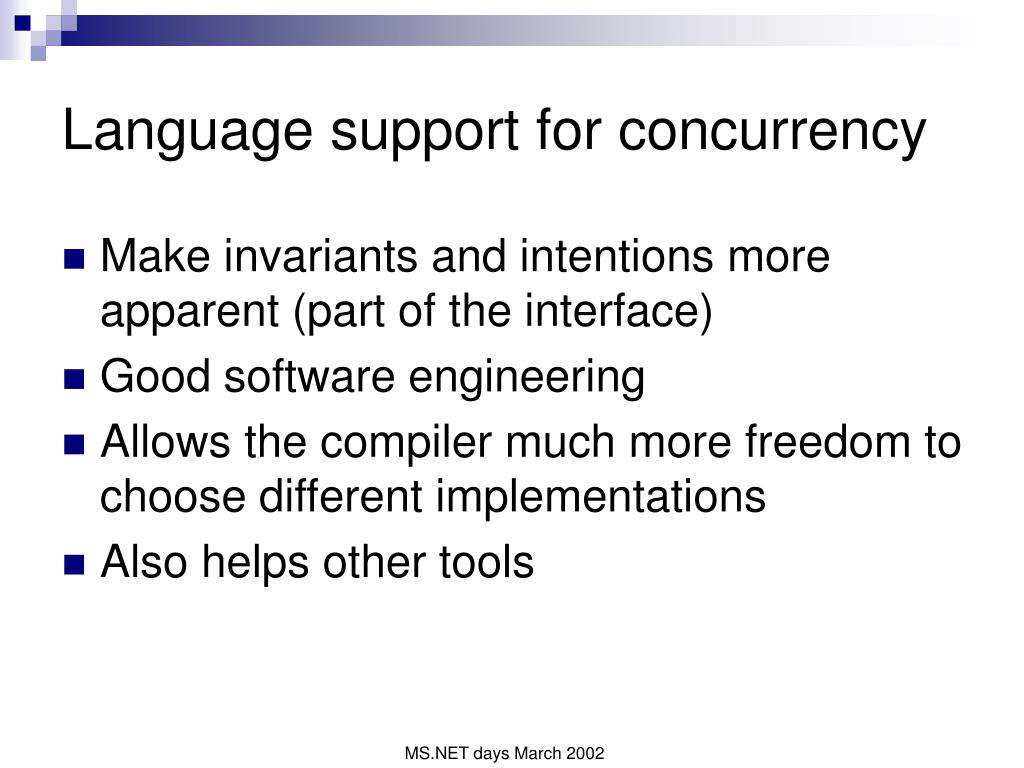 Language support for concurrency

- Make invariants and intentions more apparent (part of the interface)
- Good software engineering
- Allows the compiler much more freedom to choose different implementations
- Also helps other tools

MS.NET days March 2002